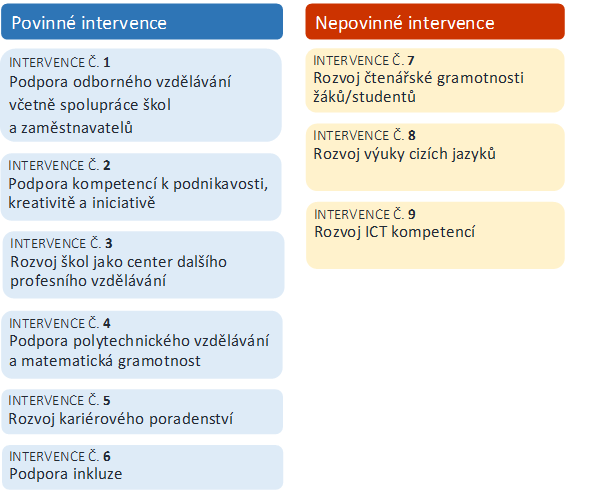 Povinné intervence

INTERVENCE Č. 1
Podpora odborného vzdělávání včetně spolupráce škol a zaměstnavatelů

INTERVENCE Č. 2
Podpora kompetencí k podnikavosti, kreativitě a iniciativě

INTERVENCE Č. 3
Rozvoj škol jako center dalšího profesního vzdělávání

INTERVENCE Č. 4
Podpora polytechnického vzdělávání a matematická gramotnost

INTERVENCE Č. 5
Rozvoj kariérového poradenství

INTERVENCE Č. 6
Podpora inkluze

Nepovinné intervence

INTERVENCE Č. 7
Rozvoj čtenářské gramotnosti žáků/studentů

INTERVENCE Č. 8
Rozvoj výuky cizích jazyků

INTERVENCE Č. 9
Rozvoj ICT kompetencí